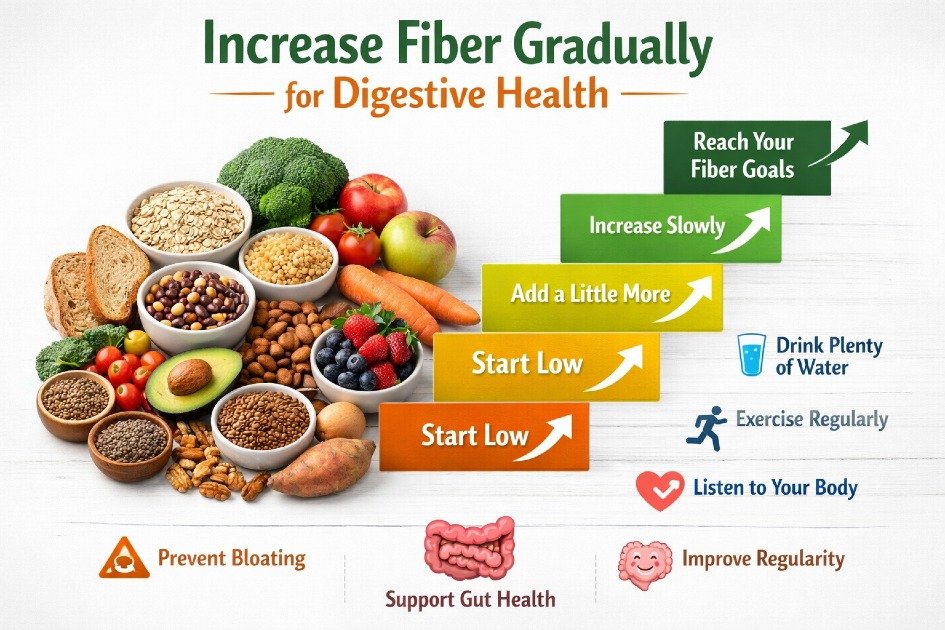 Increase Fiber Gradually
for Digestive Health

Reach Your Fiber Goals

Increase Slowly

Add a Little More

Start Low

Start Low

Drink Plenty of Water

Exercise Regularly

Listen to Your Body

Prevent Bloating

Support Gut Health

Improve Regularity